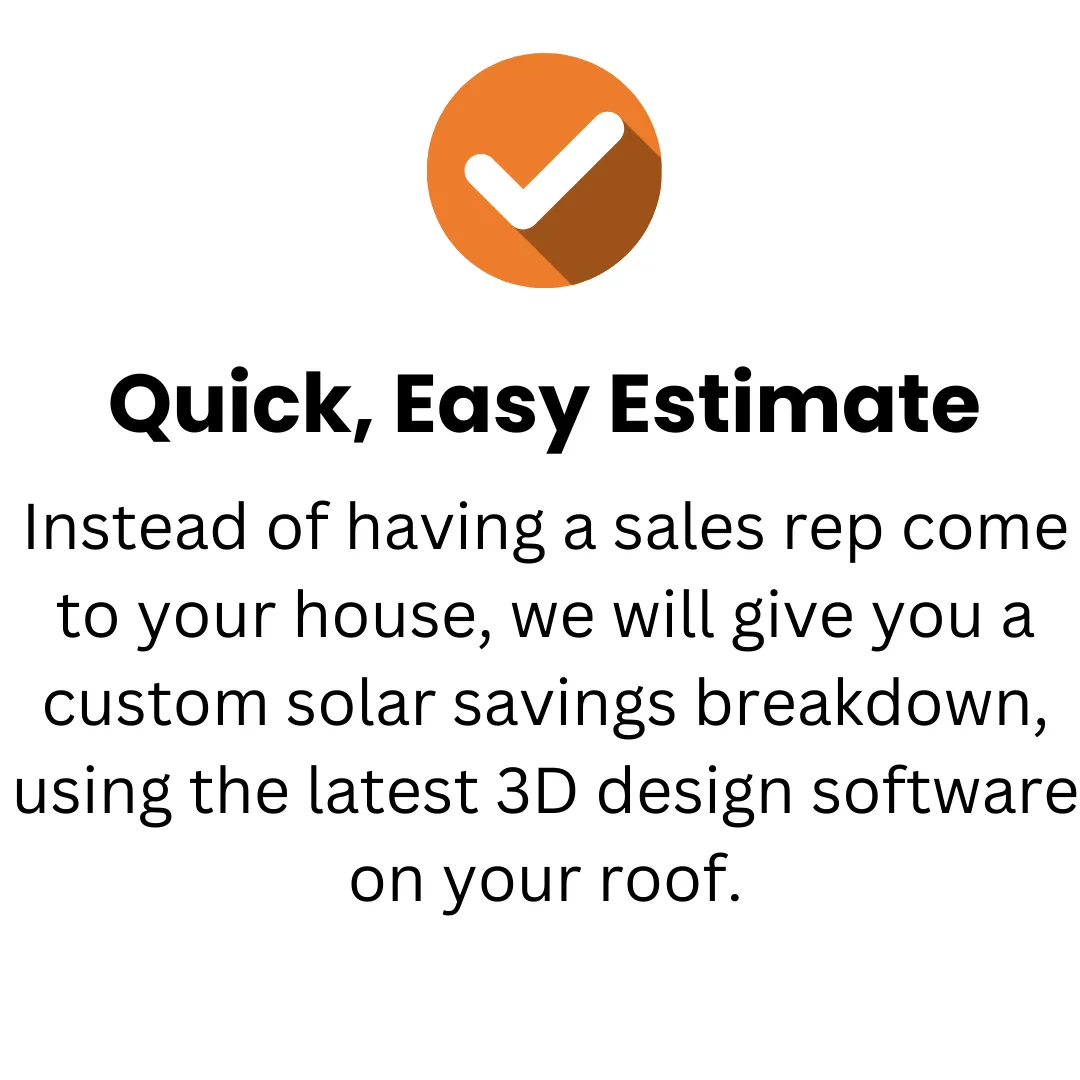 Quick, Easy Estimate

Instead of having a sales rep come to your house, we will give you a custom solar savings breakdown, using the latest 3D design software on your roof.